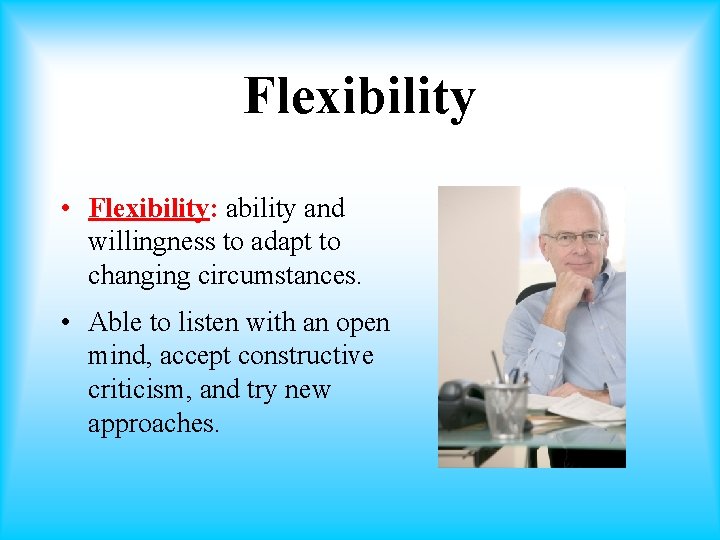 Flexibility

• Flexibility: ability and willingness to adapt to changing circumstances.

• Able to listen with an open mind, accept constructive criticism, and try new approaches.